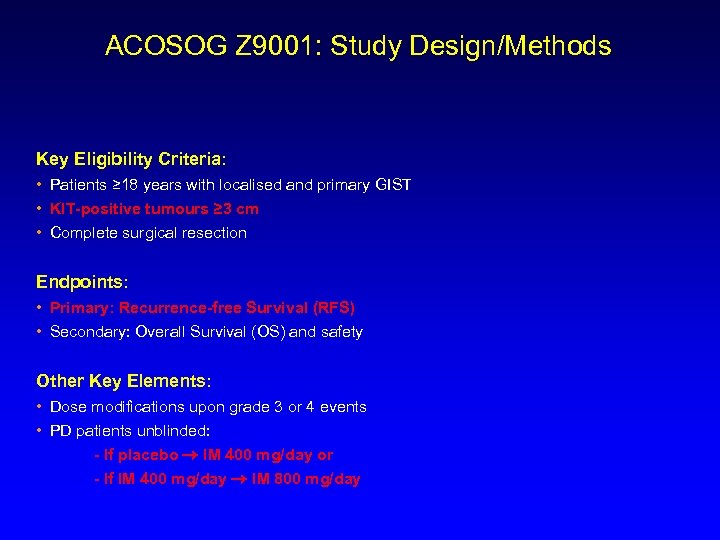 ACOSOG Z9001: Study Design/Methods

Key Eligibility Criteria:
• Patients ≥18 years with localised and primary GIST
• KIT-positive tumours ≥3 cm
• Complete surgical resection

Endpoints:
• Primary: Recurrence-free Survival (RFS)
• Secondary: Overall Survival (OS) and safety

Other Key Elements:
• Dose modifications upon grade 3 or 4 events
• PD patients unblinded:
- If placebo → IM 400 mg/day or
- If IM 400 mg/day → IM 800 mg/day